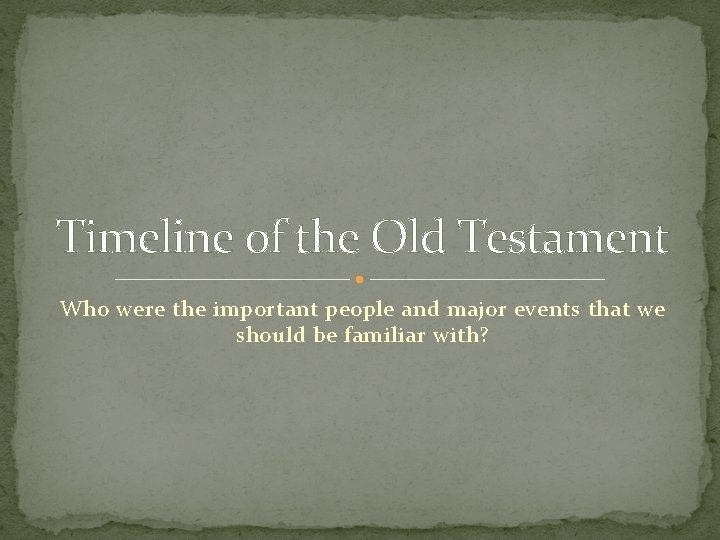 Timeline of the Old Testament

Who were the important people and major events that we should be familiar with?